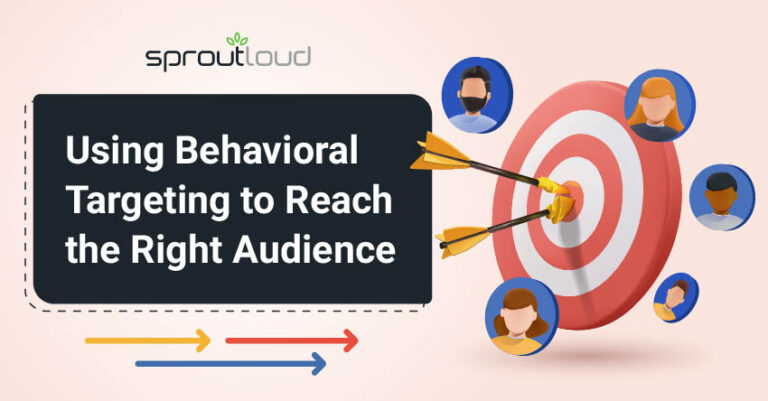 sproutloud

Using Behavioral Targeting to Reach the Right Audience